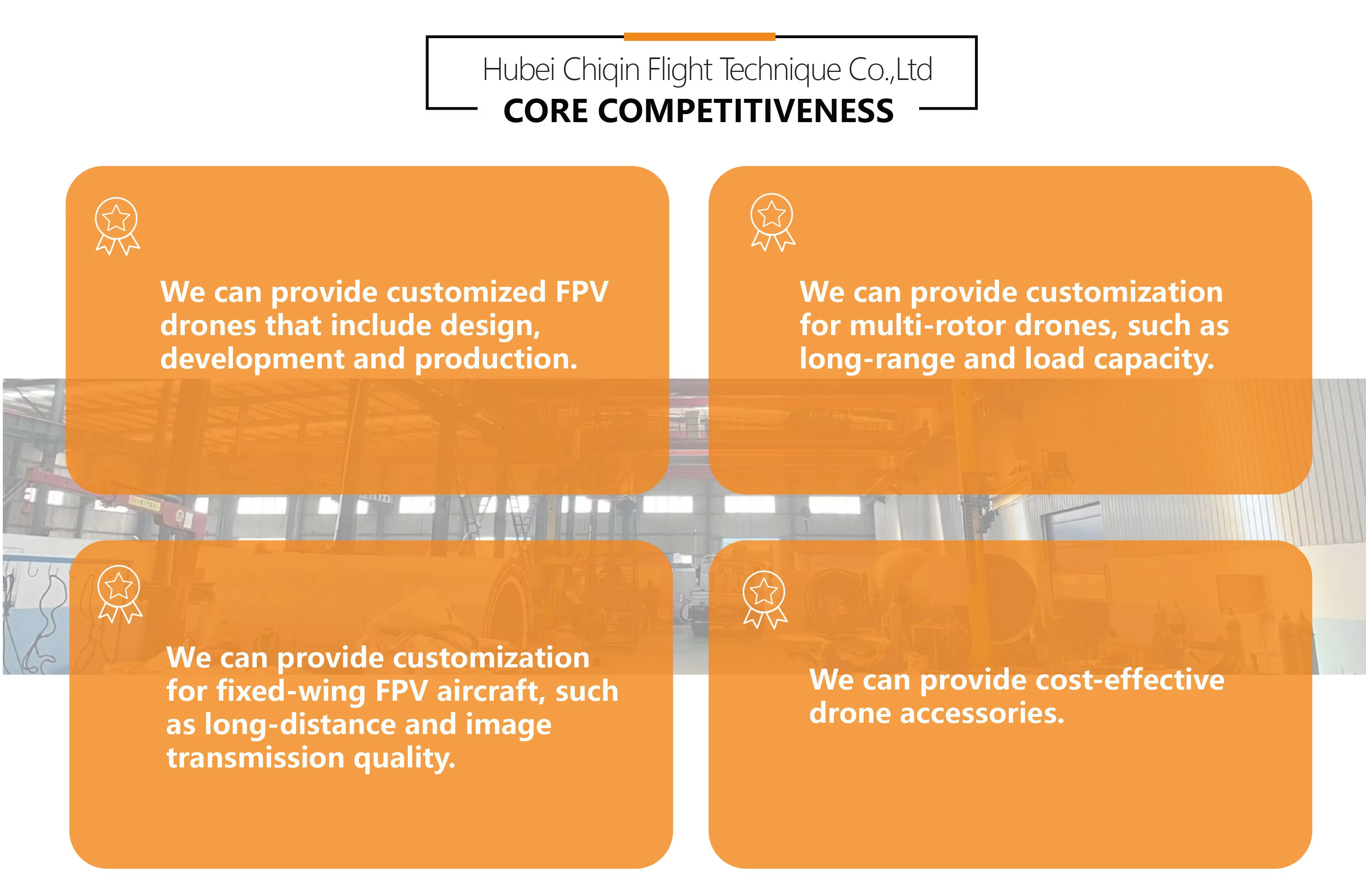 Hubei Chiqin Flight Technique Co.,Ltd
CORE COMPETITIVENESS

We can provide customized FPV drones that include design, development and production.

We can provide customization for multi-rotor drones, such as long-range and load capacity.

We can provide customization for fixed-wing FPV aircraft, such as long-distance and image transmission quality.

We can provide cost-effective drone accessories.